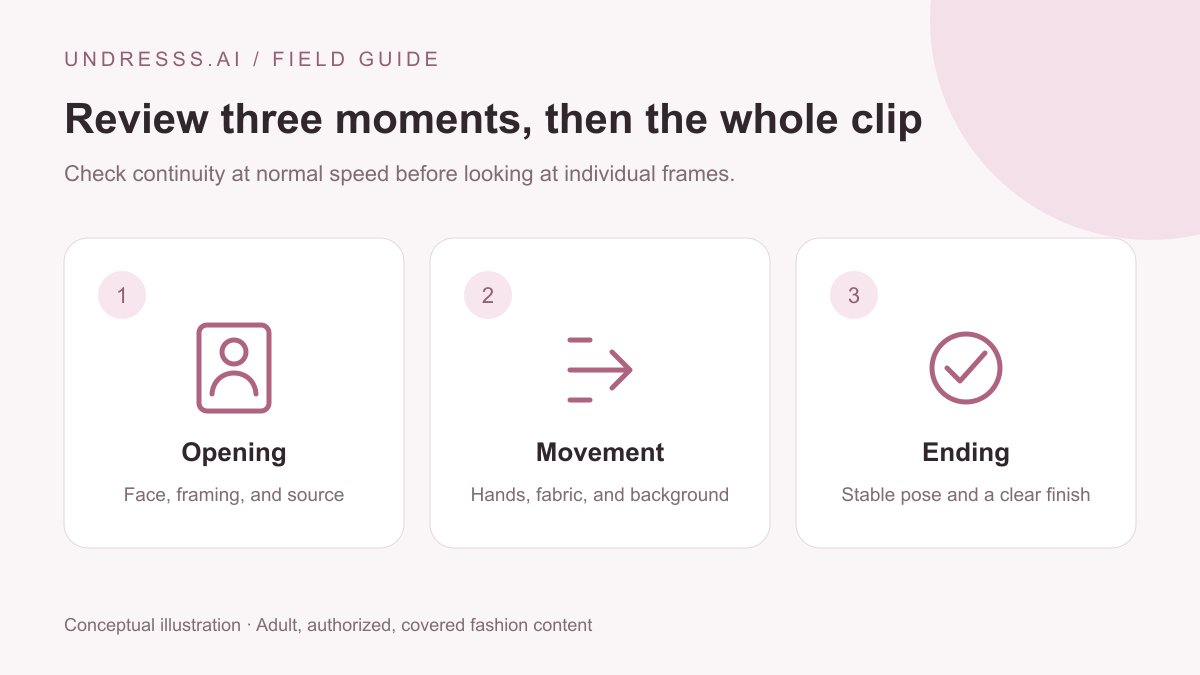 UNDRESSS.AI / FIELD GUIDE

Review three moments, then the whole clip

Check continuity at normal speed before looking at individual frames.

1

Opening

Face, framing, and source

2

Movement

Hands, fabric, and background

3

Ending

Stable pose and a clear finish

Conceptual illustration · Adult, authorized, covered fashion content